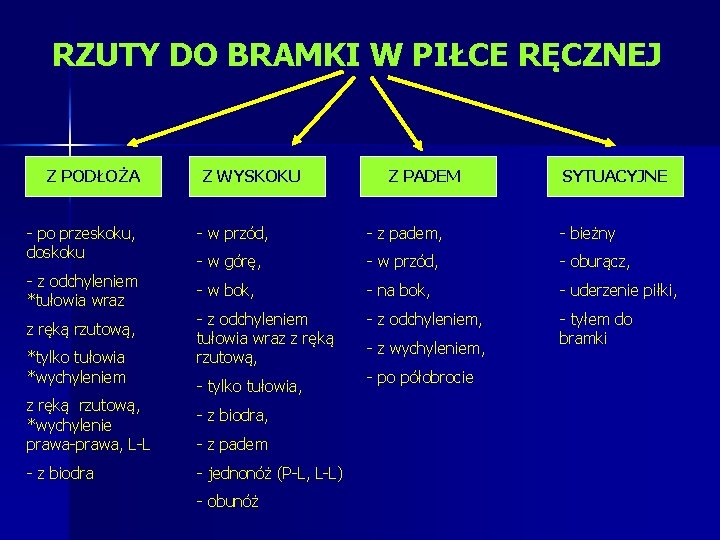 RZUTY DO BRAMKI W PIŁCE RĘCZNEJ

Z PODŁOŻA

- po przeskoku, doskoku

- z odchyleniem *tułowia wraz

z ręką rzutową,

*tylko tułowia *wychyleniem

z ręką rzutową, *wychylenie prawa-prawa, L-L

- z biodra

Z WYSKOKU

- w przód,

- w górę,

- w bok,

- z odchyleniem tułowia wraz z ręką rzutową,

- tylko tułowia,

- z biodra,

- z padem

- jednonóż (P-L, L-L)

- obunóż

Z PADEM

- z padem,

- w przód,

- na bok,

- z odchyleniem,

- z wychyleniem,

- po półobrocie

SYTUACYJNE

- bieżny

- oburącz,

- uderzenie piłki,

- tyłem do bramki